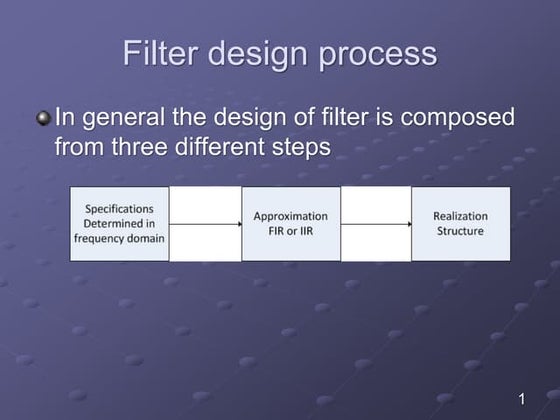 Filter design process

In general the design of filter is composed from three different steps

Specifications Determined in frequency domain

Approximation FIR or IIR

Realization Structure

1